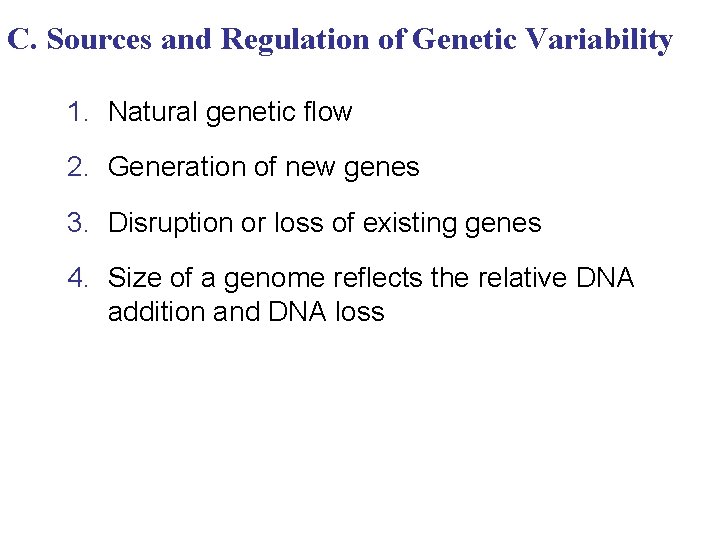 C. Sources and Regulation of Genetic Variability

1. Natural genetic flow

2. Generation of new genes

3. Disruption or loss of existing genes

4. Size of a genome reflects the relative DNA addition and DNA loss